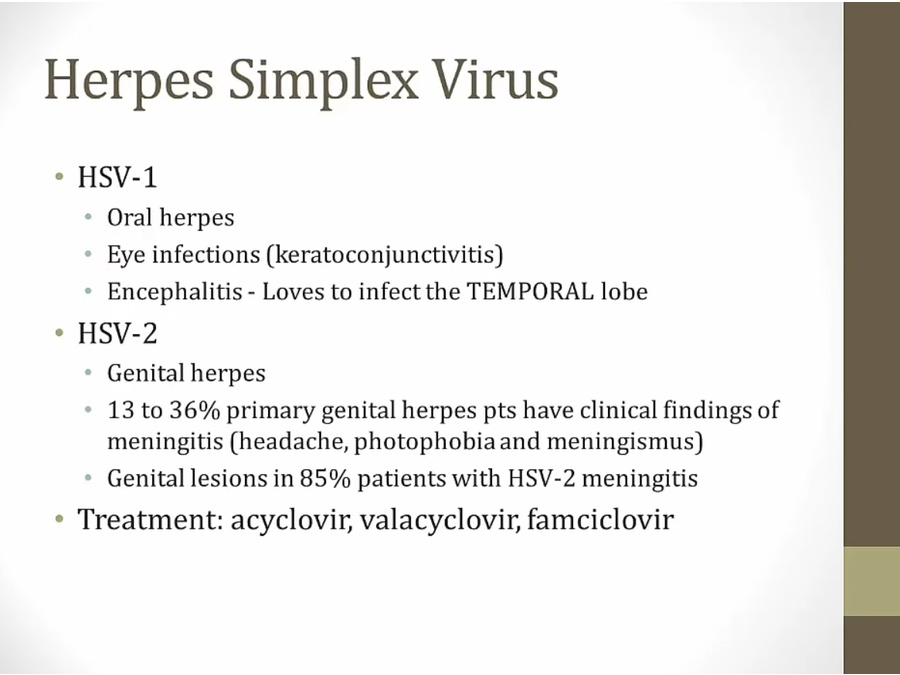 Herpes Simplex Virus

• HSV-1
• Oral herpes
• Eye infections (keratoconjunctivitis)
• Encephalitis - Loves to infect the TEMPORAL lobe
• HSV-2
• Genital herpes
• 13 to 36% primary genital herpes pts have clinical findings of meningitis (headache, photophobia and meningismus)
• Genital lesions in 85% patients with HSV-2 meningitis
• Treatment: acyclovir, valacyclovir, famciclovir